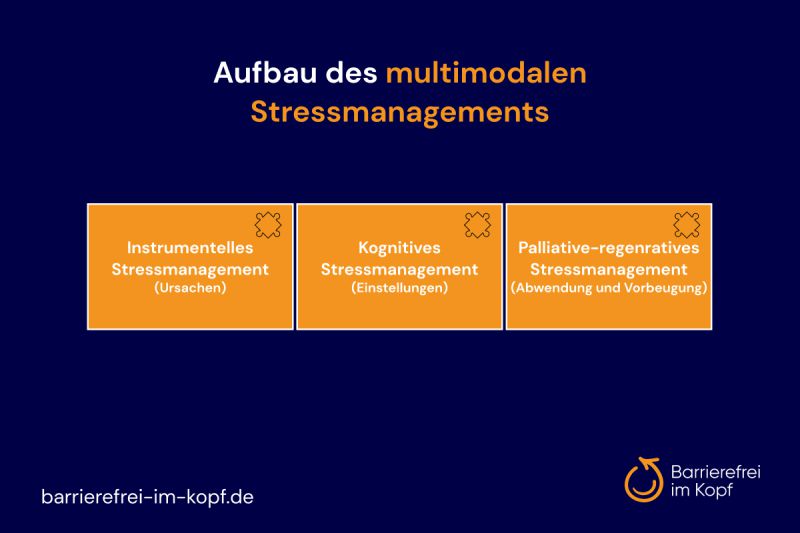 Aufbau des multimodalen Stressmanagements

Instrumentelles Stressmanagement
(Ursachen)

Kognitives Stressmanagement
(Einstellungen)

Palliative-regenratives Stressmanagement
(Abwendung und Vorbeugung)

barrierefrei-im-kopf.de

Barrierefrei im Kopf